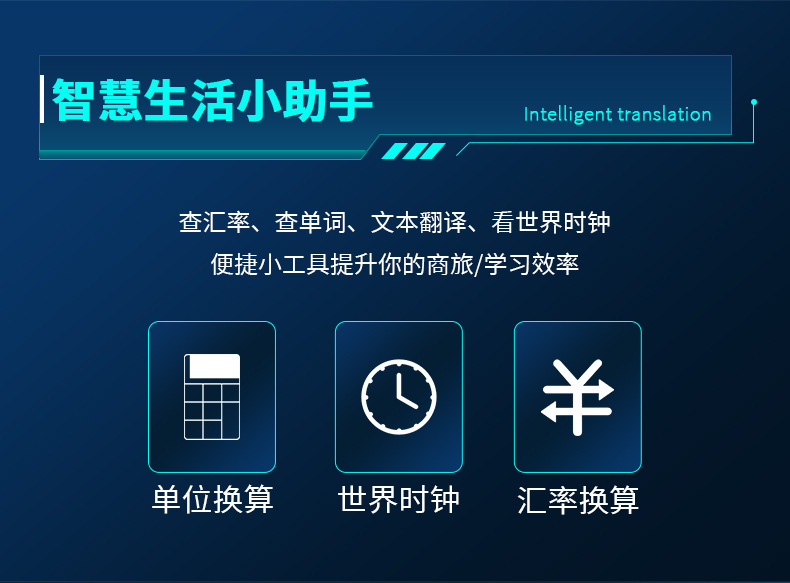 智慧生活小助手

Intelligent translation

查汇率、查单词、文本翻译、看世界时钟
便捷小工具提升你的商旅/学习效率

单位换算

世界时钟

汇率换算